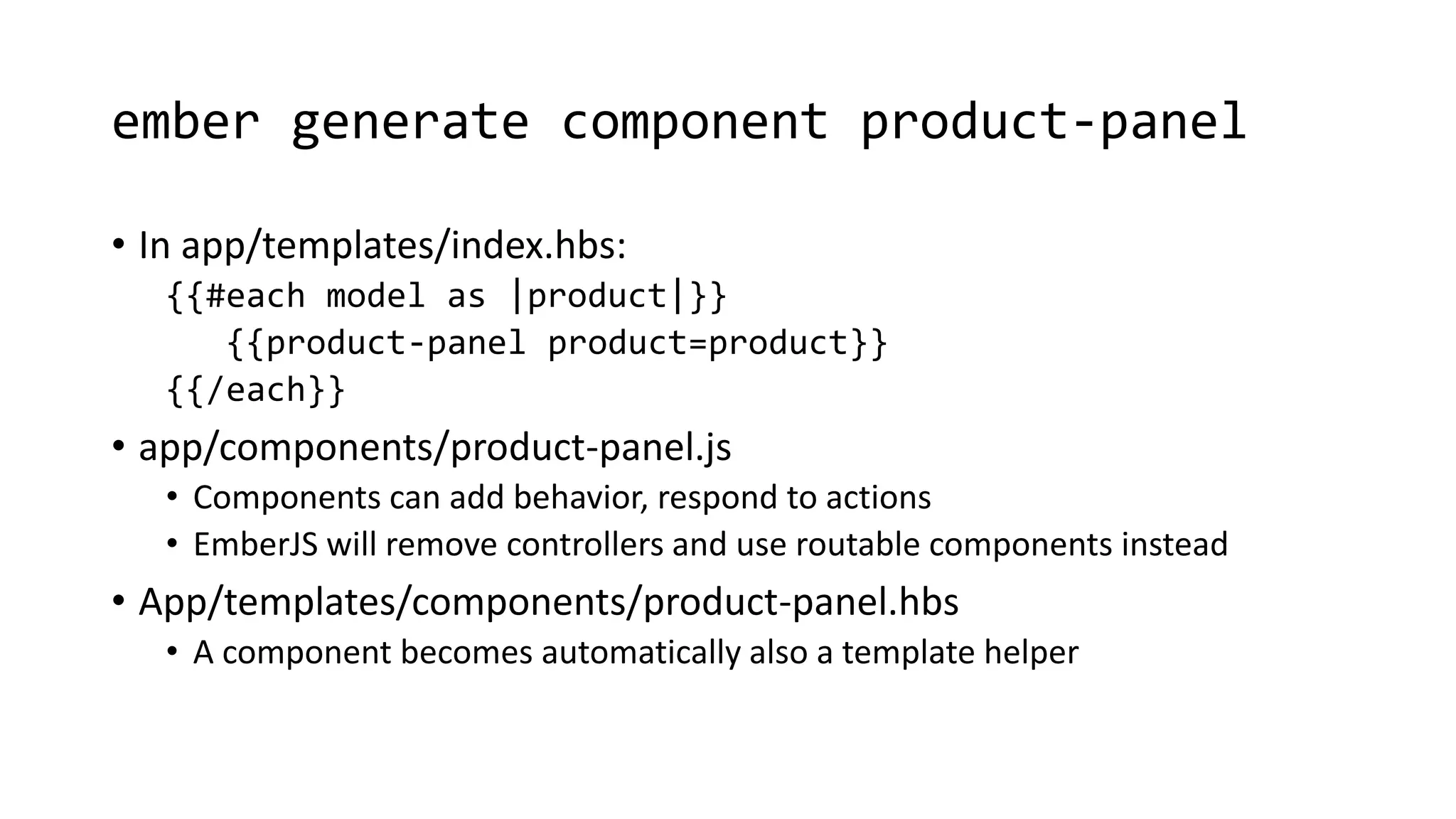 ember generate component product-panel

• In app/templates/index.hbs:
{{#each model as |product|}}
{{product-panel product=product}}
{{/each}}
• app/components/product-panel.js
• Components can add behavior, respond to actions
• EmberJS will remove controllers and use routable components instead
• App/templates/components/product-panel.hbs
• A component becomes automatically also a template helper